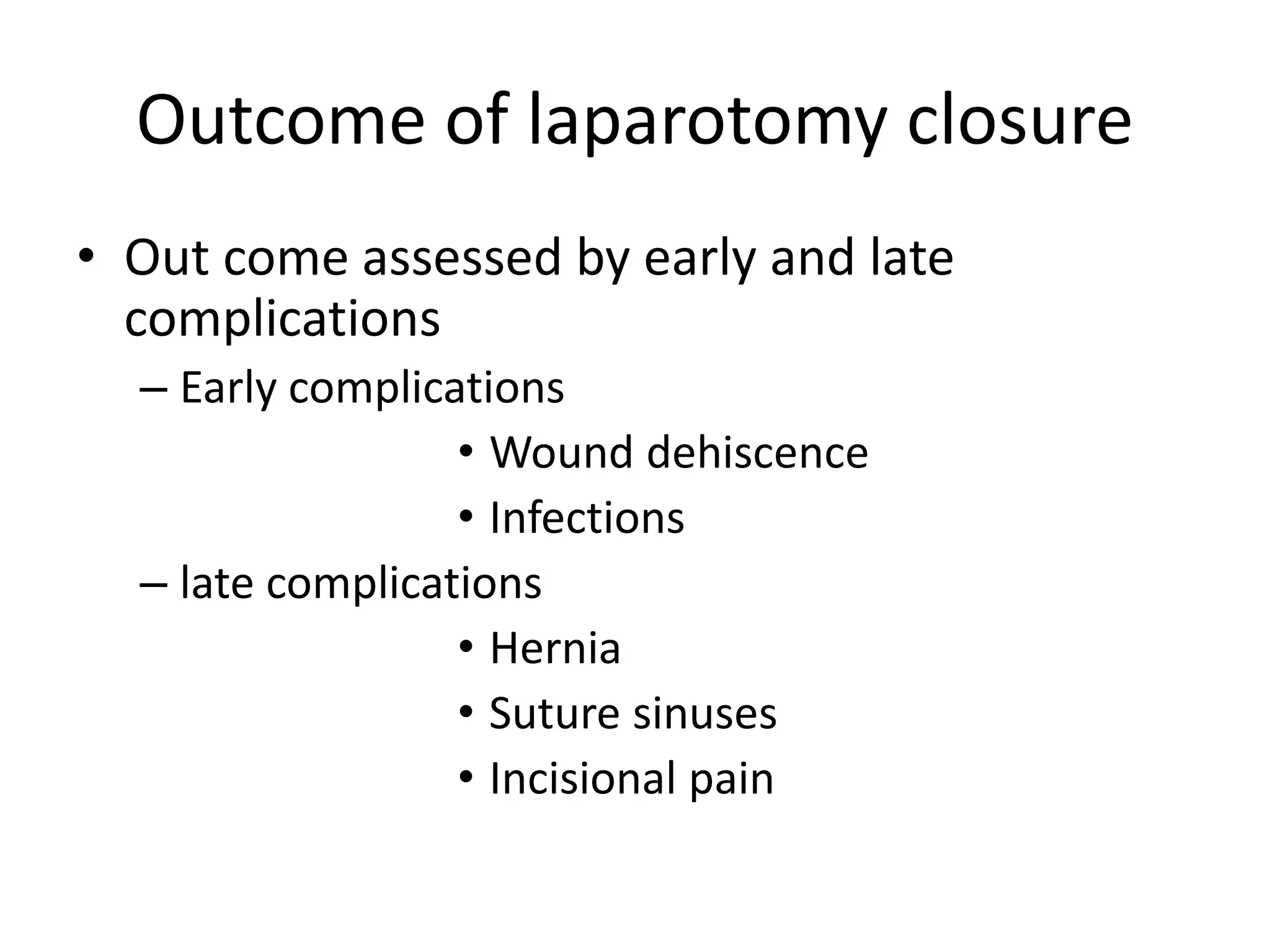 Outcome of laparotomy closure

• Out come assessed by early and late complications
  – Early complications
    • Wound dehiscence
    • Infections
  – late complications
    • Hernia
    • Suture sinuses
    • Incisional pain